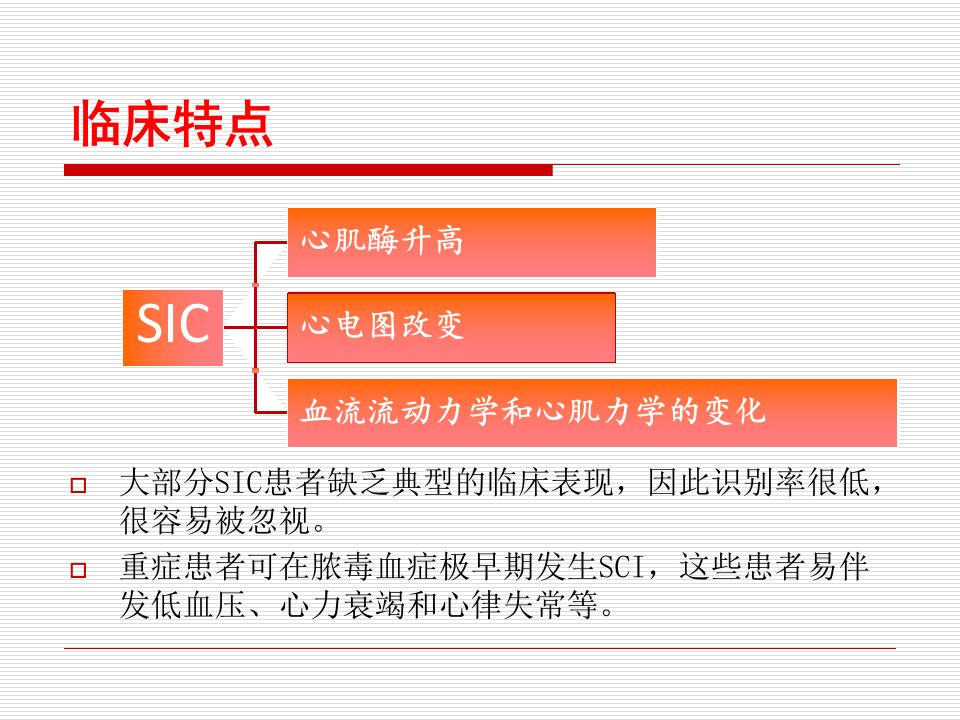 临床特点

SIC

心肌酶升高

心电图改变

血流流动力学和心肌力学的变化

大部分SIC患者缺乏典型的临床表现，因此识别率很低，很容易被忽视。

重症患者可在脓毒血症极早期发生SCI，这些患者易伴发低血压、心力衰竭和心律失常等。